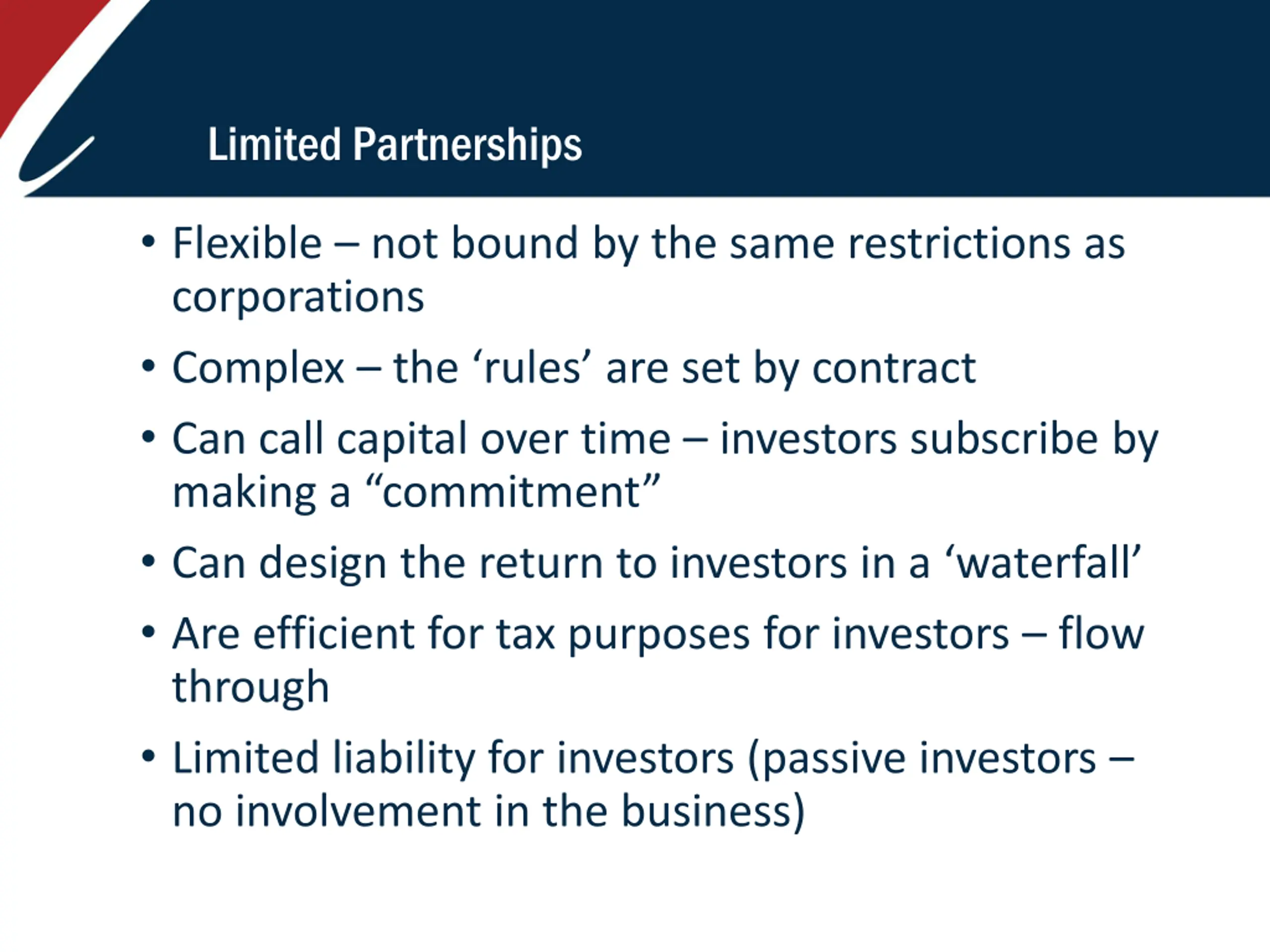 Limited Partnerships

• Flexible – not bound by the same restrictions as corporations
• Complex – the ‘rules’ are set by contract
• Can call capital over time – investors subscribe by making a “commitment”
• Can design the return to investors in a ‘waterfall’
• Are efficient for tax purposes for investors – flow through
• Limited liability for investors (passive investors – no involvement in the business)